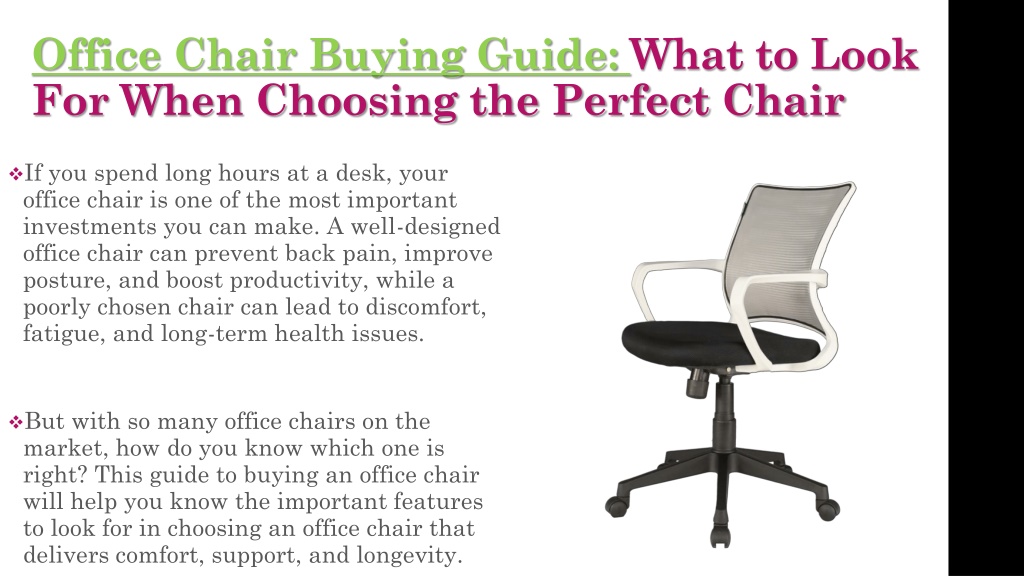 Office Chair Buying Guide: What to Look For When Choosing the Perfect Chair

❖If you spend long hours at a desk, your office chair is one of the most important investments you can make. A well-designed office chair can prevent back pain, improve posture, and boost productivity, while a poorly chosen chair can lead to discomfort, fatigue, and long-term health issues.

❖But with so many office chairs on the market, how do you know which one is right? This guide to buying an office chair will help you know the important features to look for in choosing an office chair that delivers comfort, support, and longevity.